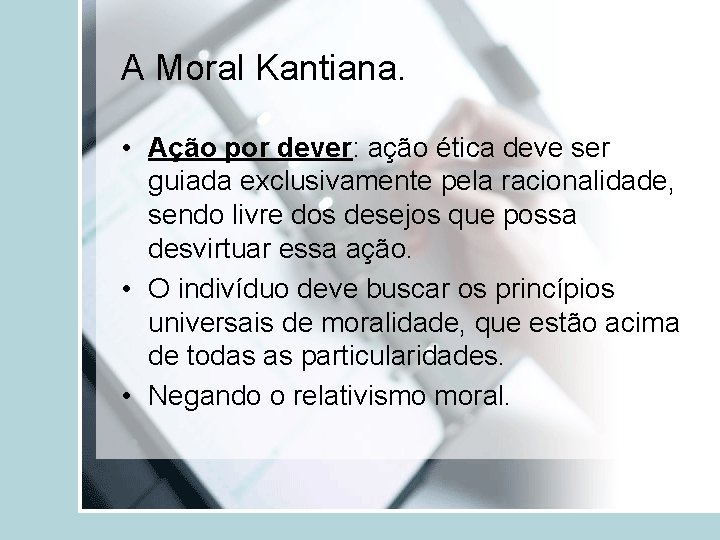 A Moral Kantiana.

• Ação por dever: ação ética deve ser guiada exclusivamente pela racionalidade, sendo livre dos desejos que possa desvirtuar essa ação.
• O indivíduo deve buscar os princípios universais de moralidade, que estão acima de todas as particularidades.
• Negando o relativismo moral.